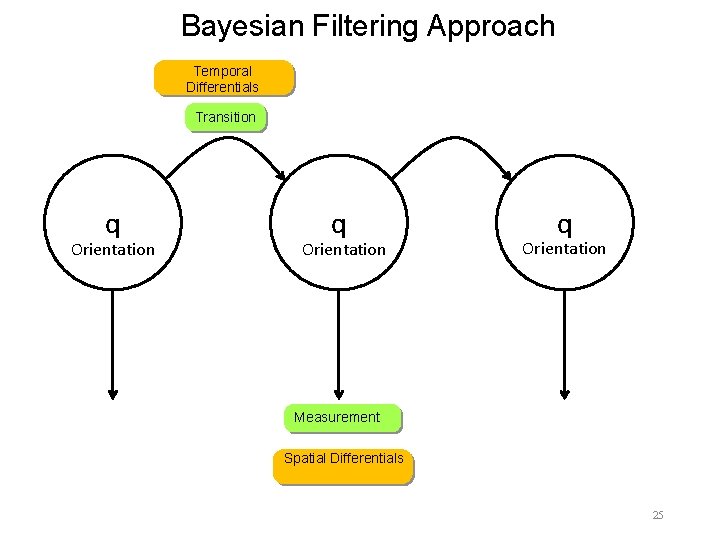 Bayesian Filtering Approach

Temporal Differentials

Transition

q
Orientation

q
Orientation

q
Orientation

Measurement

Spatial Differentials

25